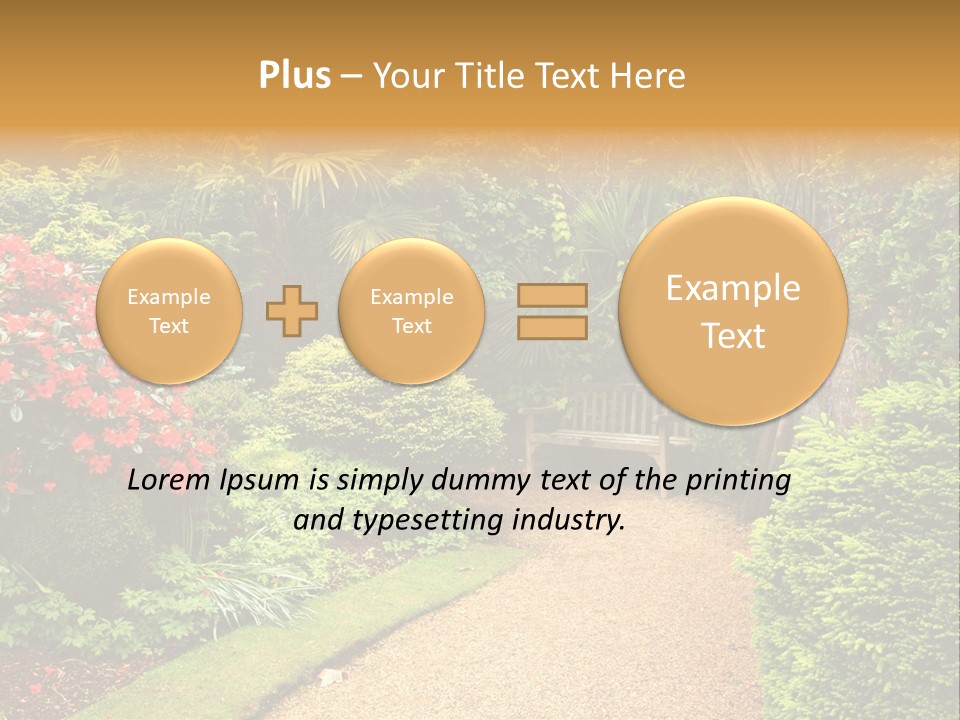 Plus – Your Title Text Here

Example Text

Example Text

Example Text

Lorem Ipsum is simply dummy text of the printing and typesetting industry.